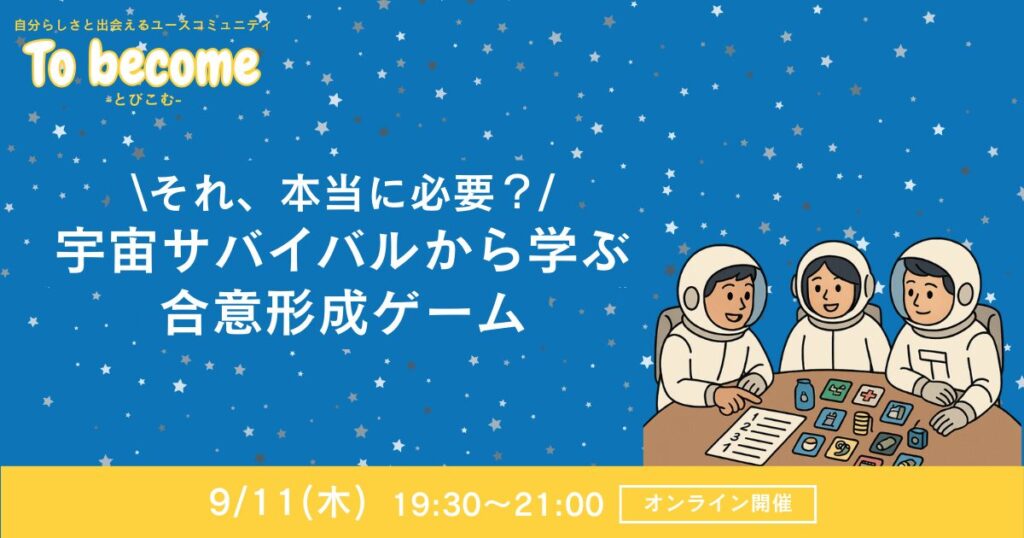 自分らしさと出会えるユースコミュニティ
To become
-とびこむ-

\それ、本当に必要？/
宇宙サバイバルから学ぶ
合意形成ゲーム

2
3
1

9/11(木) 19:30〜21:00 オンライン開催